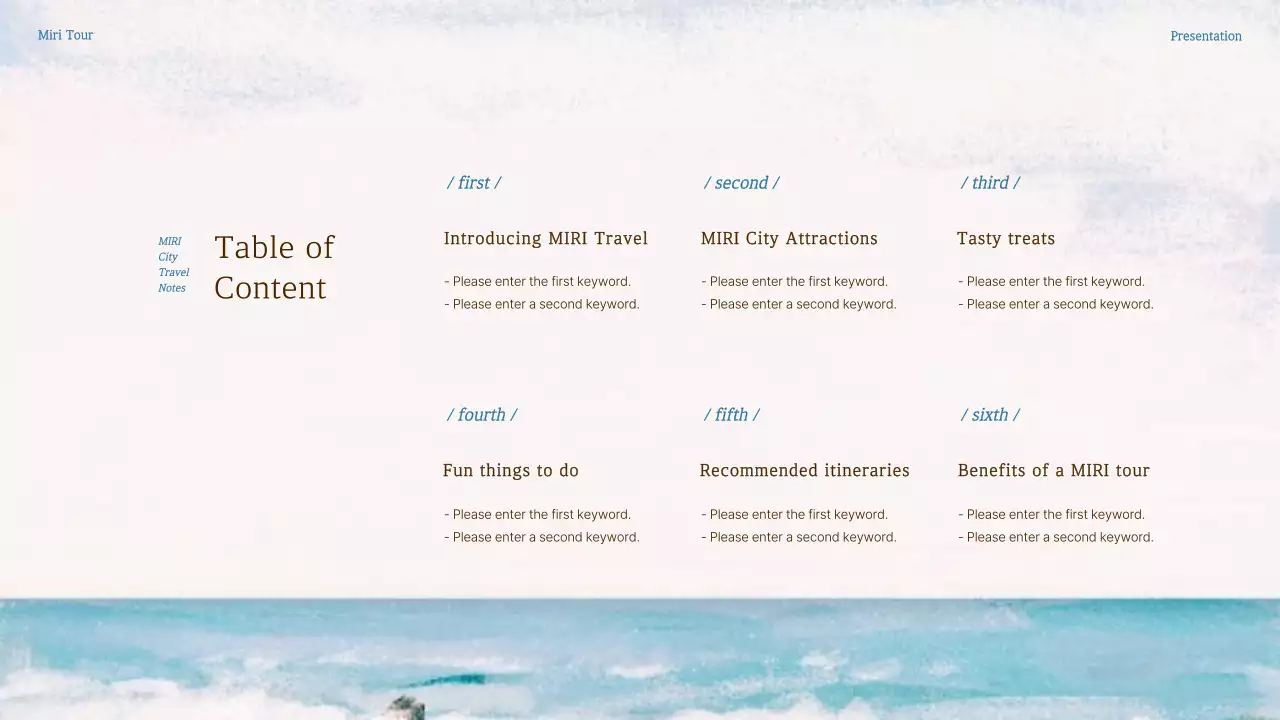 Miri Tour

Presentation

MIRI City Travel Notes

Table of Content

/ first /

Introducing MIRI Travel

- Please enter the first keyword.
- Please enter a second keyword.

/ second /

MIRI City Attractions

- Please enter the first keyword.
- Please enter a second keyword.

/ third /

Tasty treats

- Please enter the first keyword.
- Please enter a second keyword.

/ fourth /

Fun things to do

- Please enter the first keyword.
- Please enter a second keyword.

/ fifth /

Recommended itineraries

- Please enter the first keyword.
- Please enter a second keyword.

/ sixth /

Benefits of a MIRI tour

- Please enter the first keyword.
- Please enter a second keyword.